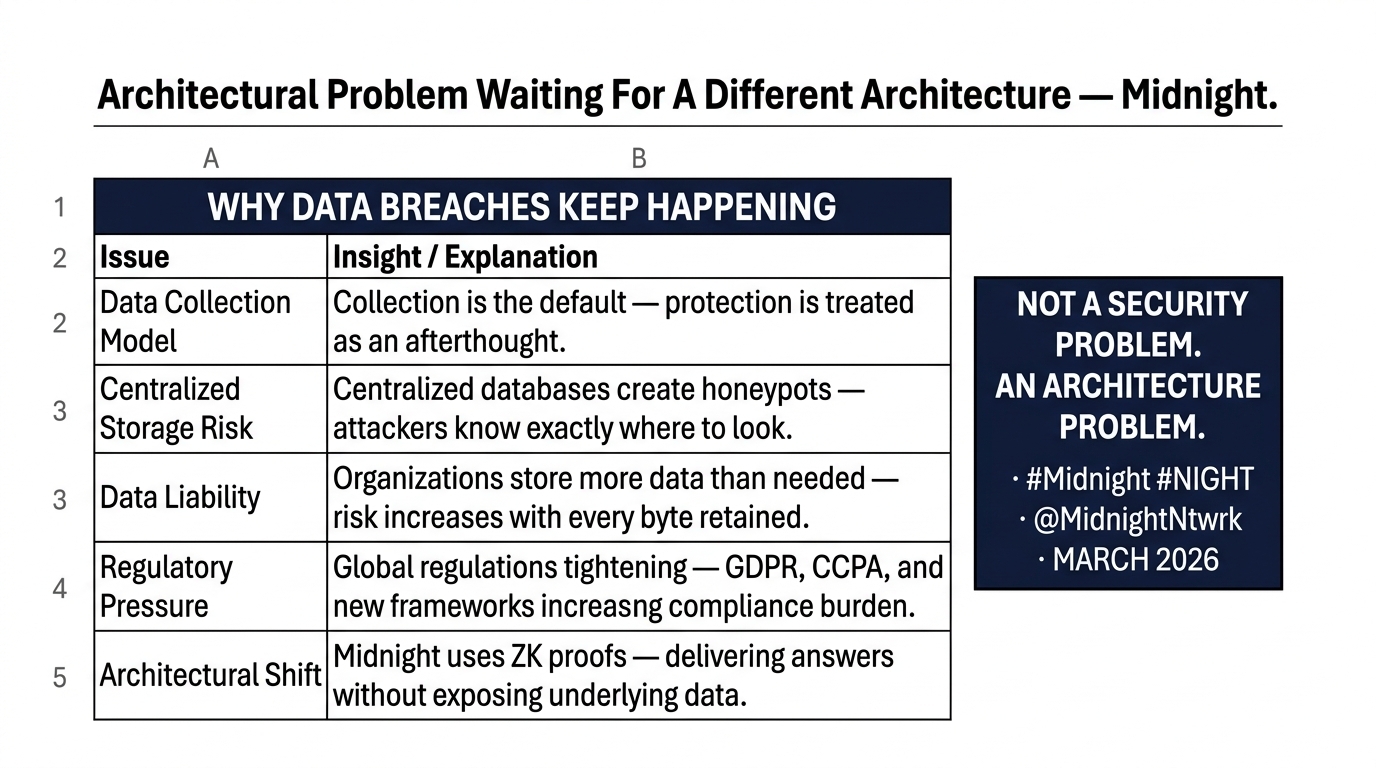 Architectural Problem Waiting For A Different Architecture — Midnight.

| | A | B |
|---|---|---|
| 1 | WHY DATA BREACHES KEEP HAPPENING | |
| 2 | Issue | Insight / Explanation |
| 2 | Data Collection Model | Collection is the default — protection is treated as an afterthought. |
| 3 | Centralized Storage Risk | Centralized databases create honeypots — attackers know exactly where to look. |
| 3 | Data Liability | Organizations store more data than needed — risk increases with every byte retained. |
| 4 | Regulatory Pressure | Global regulations tightening — GDPR, CCPA, and new frameworks increasng compliance burden. |
| 5 | Architectural Shift | Midnight uses ZK proofs — delivering answers without exposing underlying data. |

NOT A SECURITY PROBLEM.
AN ARCHITECTURE PROBLEM.

· #Midnight #NIGHT
· @MidnightNtwrk
· MARCH 2026